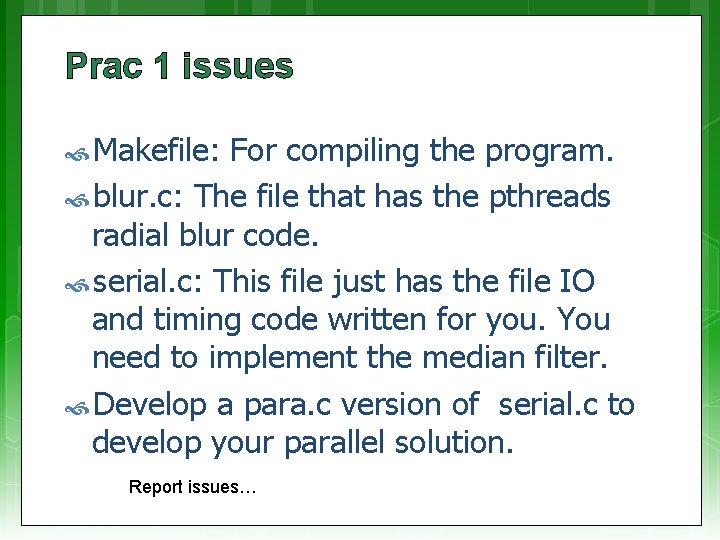 Prac 1 issues

Makefile: For compiling the program.

blur.c: The file that has the pthreads radial blur code.

serial.c: This file just has the file IO and timing code written for you. You need to implement the median filter.

Develop a para.c version of serial.c to develop your parallel solution.

Report issues…